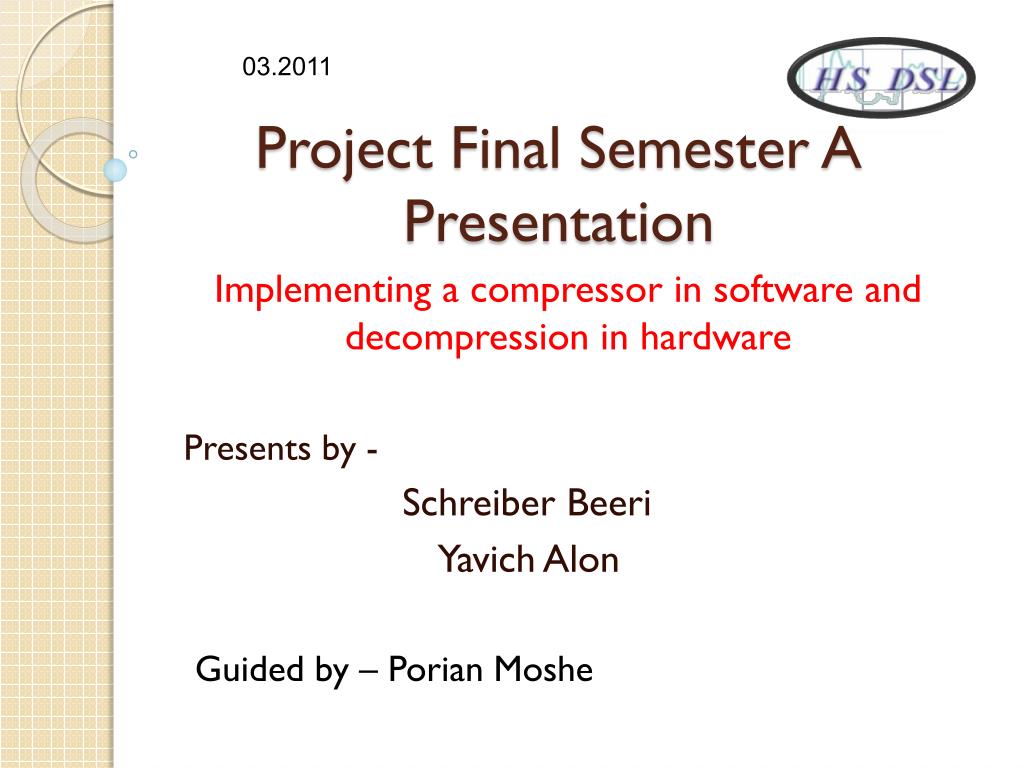 03.2011

HS DSL

Project Final Semester A Presentation

Implementing a compressor in software and decompression in hardware

Presents by -

Schreiber Beeri

Yavich Alon

Guided by – Porian Moshe